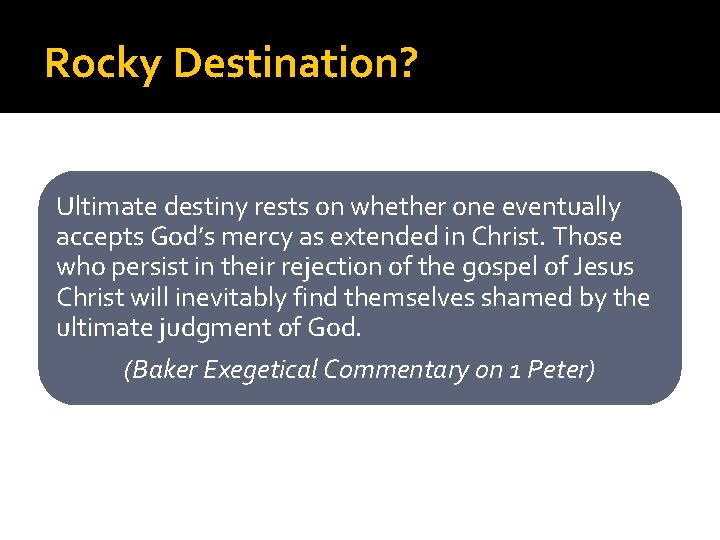 Rocky Destination?

Ultimate destiny rests on whether one eventually accepts God’s mercy as extended in Christ. Those who persist in their rejection of the gospel of Jesus Christ will inevitably find themselves shamed by the ultimate judgment of God.

(Baker Exegetical Commentary on 1 Peter)